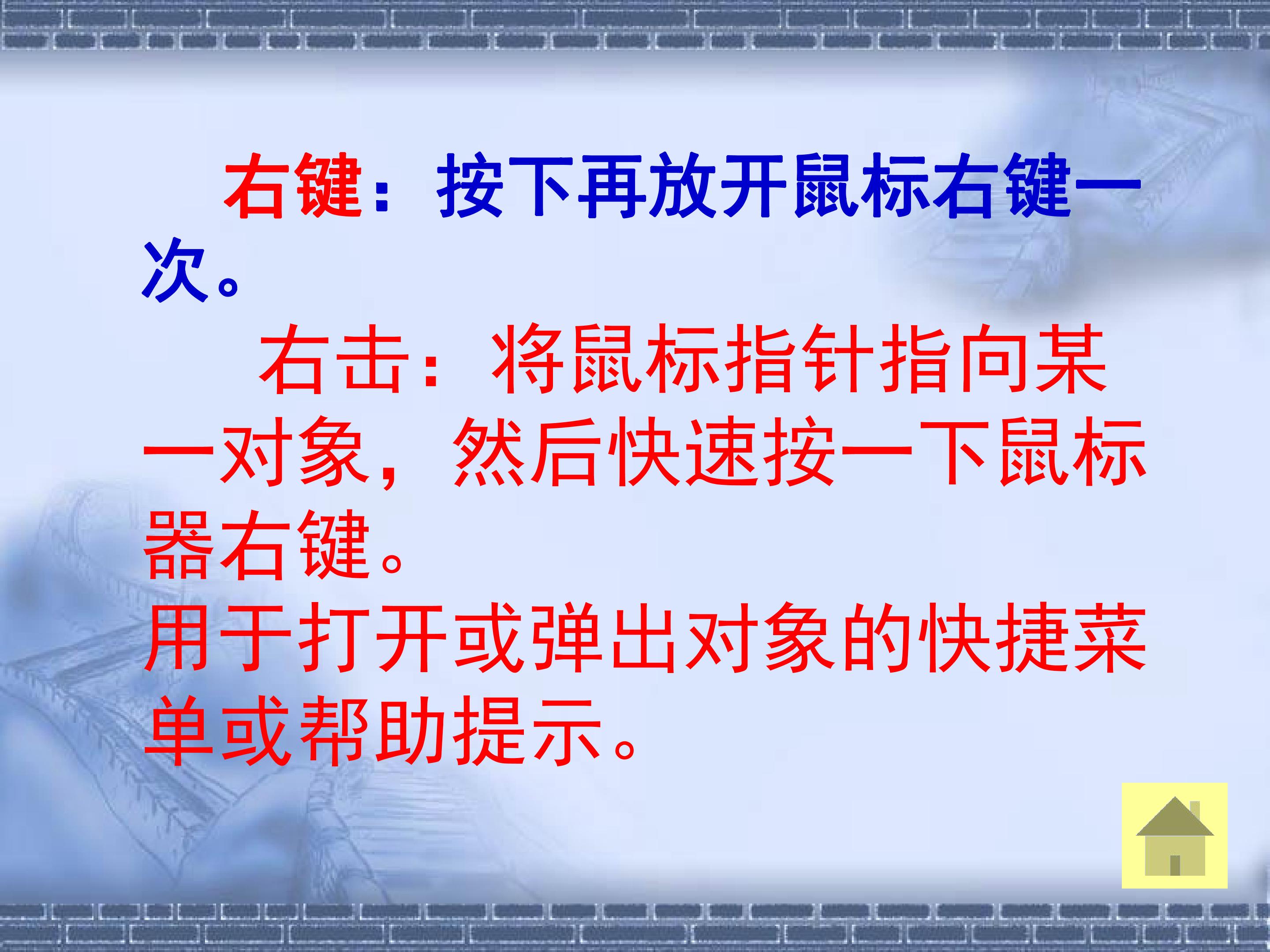 右键：按下再放开鼠标右键一次。

右击：将鼠标指针指向某一对象，然后快速按一下鼠标器右键。
用于打开或弹出对象的快捷菜单或帮助提示。